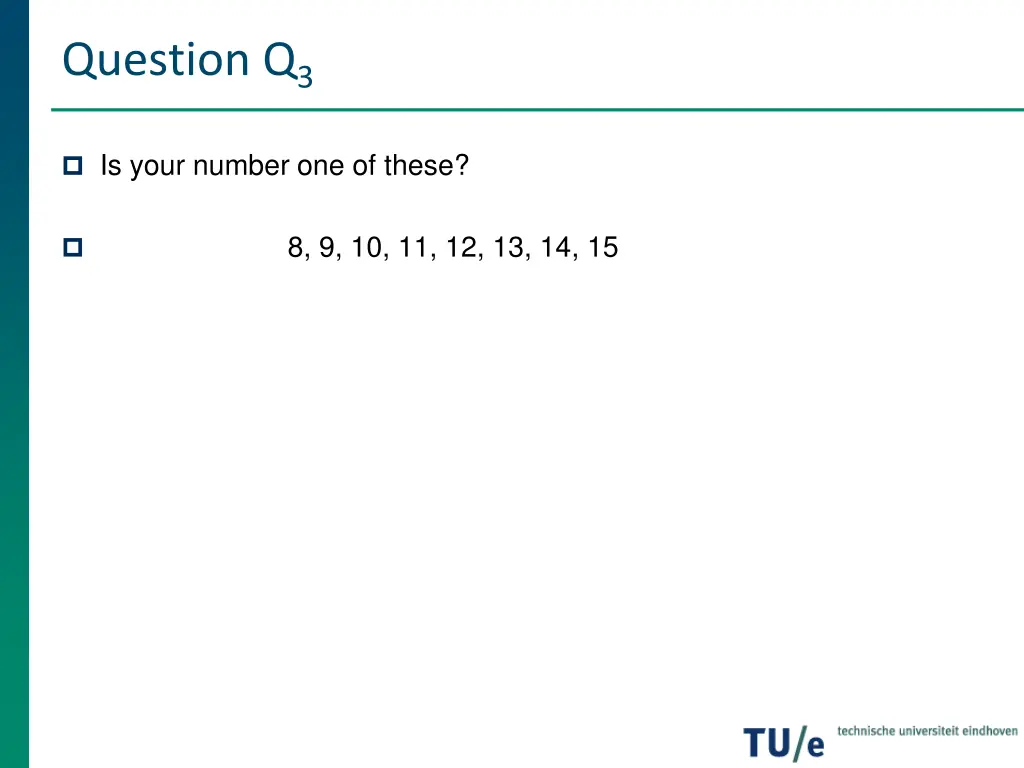 Question $Q_3$

Is your number one of these?

8, 9, 10, 11, 12, 13, 14, 15

TU/e technische universiteit eindhoven